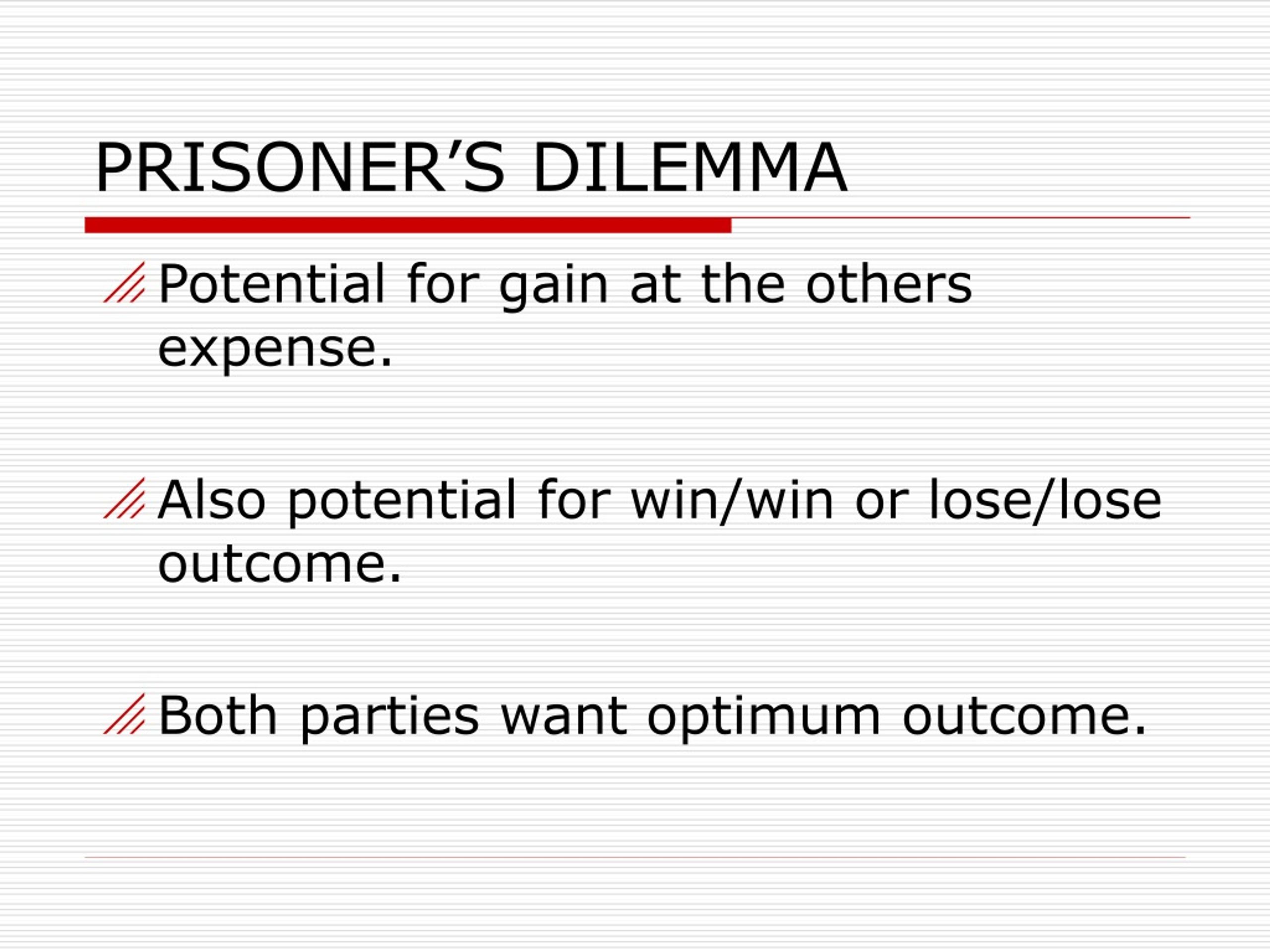 PRISONER’S DILEMMA

Potential for gain at the others expense.

Also potential for win/win or lose/lose outcome.

Both parties want optimum outcome.